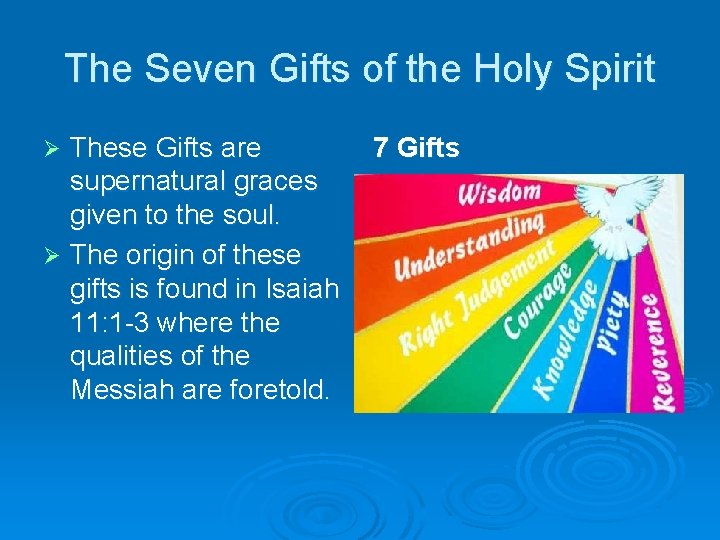 The Seven Gifts of the Holy Spirit

➢ These Gifts are supernatural graces given to the soul.

➢ The origin of these gifts is found in Isaiah 11:1-3 where the qualities of the Messiah are foretold.

7 Gifts

Wisdom
Understanding
Right Judgement
Courage
Knowledge
Piety
Reverence